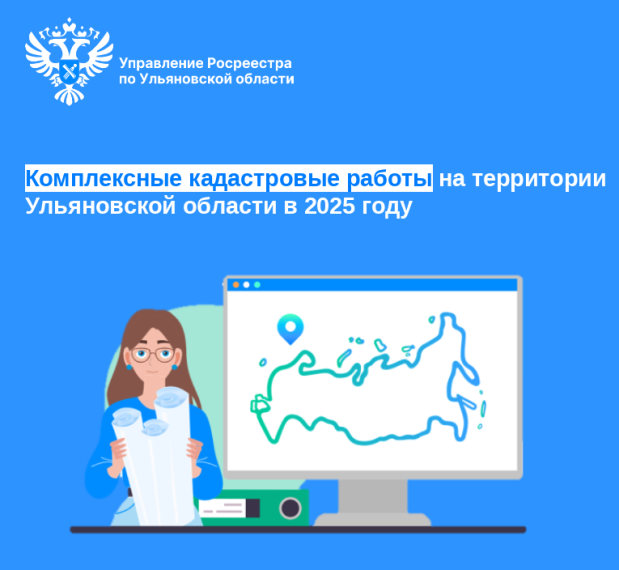 Управление Росреестра
по Ульяновской области

Комплексные кадастровые работы на территории Ульяновской области в 2025 году